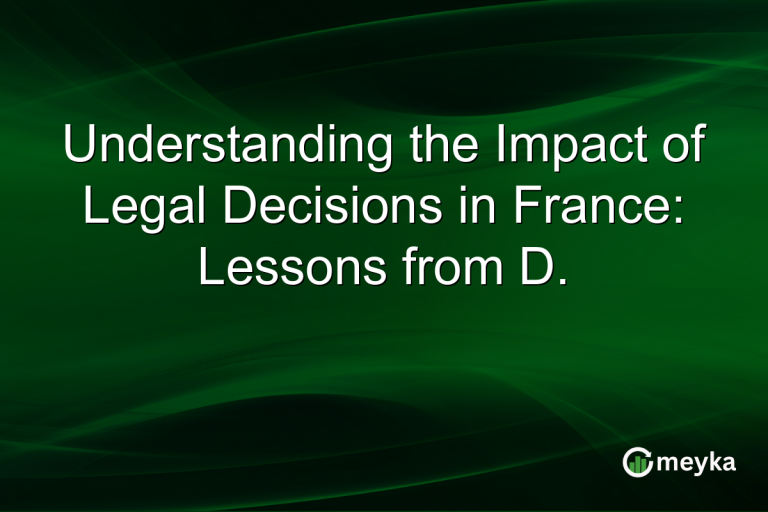 Understanding the Impact of Legal Decisions in France: Lessons from D.

meyka